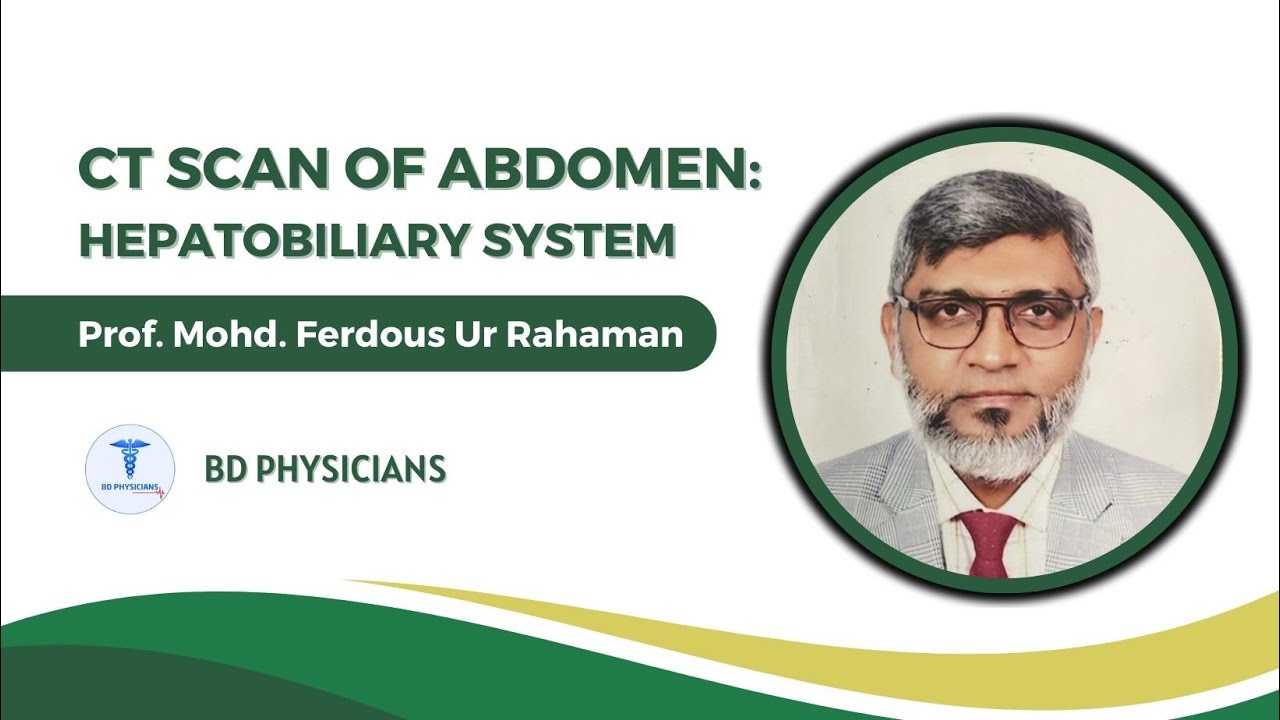 CT SCAN OF ABDOMEN:
HEPATOBILIARY SYSTEM

Prof. Mohd. Ferdous Ur Rahaman

BD PHYSICIANS

BD PHYSICIANS